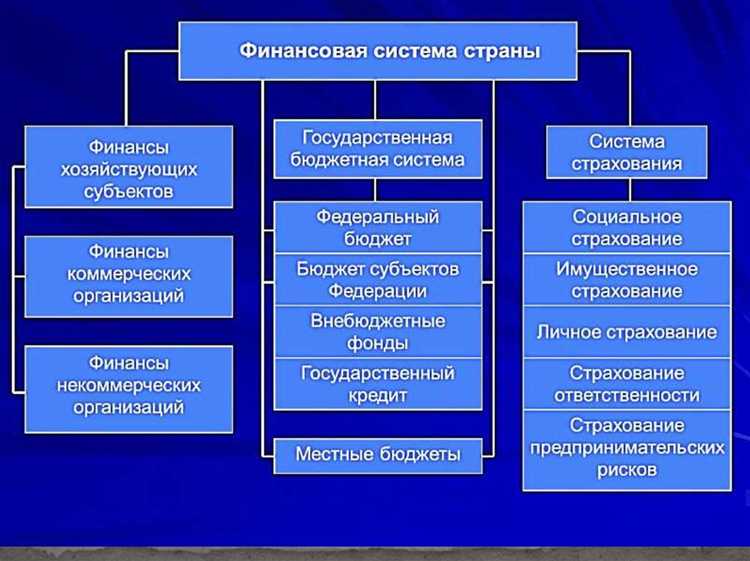 Финансовая система страны

Финансы хозяйствующих субъектов

Финансы коммерческих организаций

Финансы некоммерческих организаций

Государственная бюджетная система

Федеральный бюджет

Бюджет субъектов Федерации

Внебюджетные фонды

Государственный кредит

Местные бюджеты

Система страхования

Социальное страхование

Имущественное страхование

Личное страхование

Страхование ответственности

Страхование предпринимательских рисков